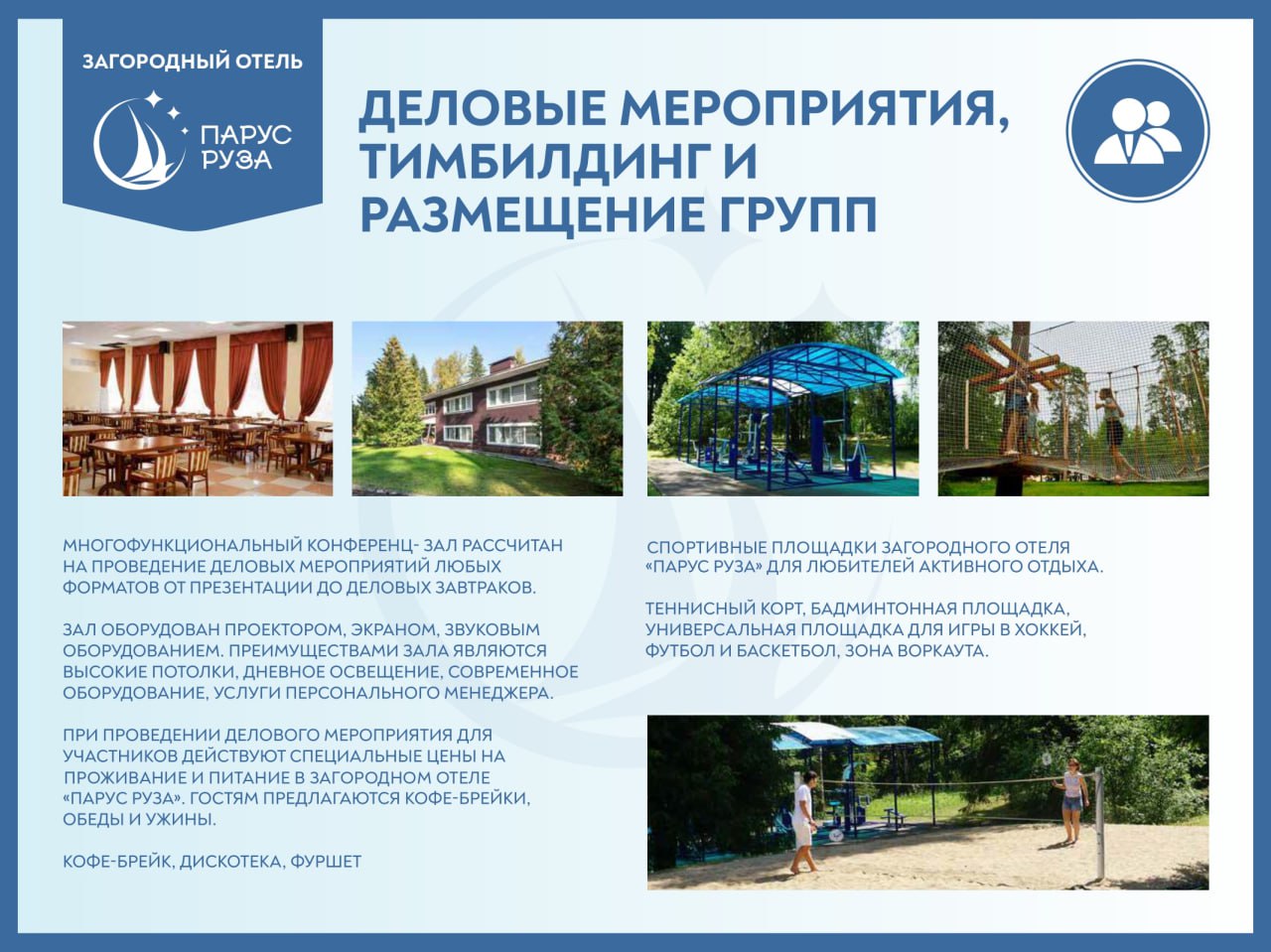 ЗАГОРОДНЫЙ ОТЕЛЬ

ПАРУС РУЗА

ДЕЛОВЫЕ МЕРОПРИЯТИЯ, ТИМБИЛДИНГ И РАЗМЕЩЕНИЕ ГРУПП

МНОГОФУНКЦИОНАЛЬНЫЙ КОНФЕРЕНЦ- ЗАЛ РАССЧИТАН НА ПРОВЕДЕНИЕ ДЕЛОВЫХ МЕРОПРИЯТИЙ ЛЮБЫХ ФОРМАТОВ ОТ ПРЕЗЕНТАЦИИ ДО ДЕЛОВЫХ ЗАВТРАКОВ.

ЗАЛ ОБОРУДОВАН ПРОЕКТОРОМ, ЭКРАНОМ, ЗВУКОВЫМ ОБОРУДОВАНИЕМ. ПРЕИМУЩЕСТВАМИ ЗАЛА ЯВЛЯЮТСЯ ВЫСОКИЕ ПОТОЛКИ, ДНЕВНОЕ ОСВЕЩЕНИЕ, СОВРЕМЕННОЕ ОБОРУДОВАНИЕ, УСЛУГИ ПЕРСОНАЛЬНОГО МЕНЕДЖЕРА.

ПРИ ПРОВЕДЕНИИ ДЕЛОВОГО МЕРОПРИЯТИЯ ДЛЯ УЧАСТНИКОВ ДЕЙСТВУЮТ СПЕЦИАЛЬНЫЕ ЦЕНЫ НА ПРОЖИВАНИЕ И ПИТАНИЕ В ЗАГОРОДНОМ ОТЕЛЕ «ПАРУС РУЗА». ГОСТЯМ ПРЕДЛАГАЮТСЯ КОФЕ-БРЕЙКИ, ОБЕДЫ И УЖИНЫ.

КОФЕ-БРЕЙК, ДИСКОТЕКА, ФУРШЕТ

СПОРТИВНЫЕ ПЛОЩАДКИ ЗАГОРОДНОГО ОТЕЛЯ «ПАРУС РУЗА» ДЛЯ ЛЮБИТЕЛЕЙ АКТИВНОГО ОТДЫХА.

ТЕННИСНЫЙ КОРТ, БАДМИНТОННАЯ ПЛОЩАДКА, УНИВЕРСАЛЬНАЯ ПЛОЩАДКА ДЛЯ ИГРЫ В ХОККЕЙ, ФУТБОЛ И БАСКЕТБОЛ, ЗОНА ВОРКАУТА.